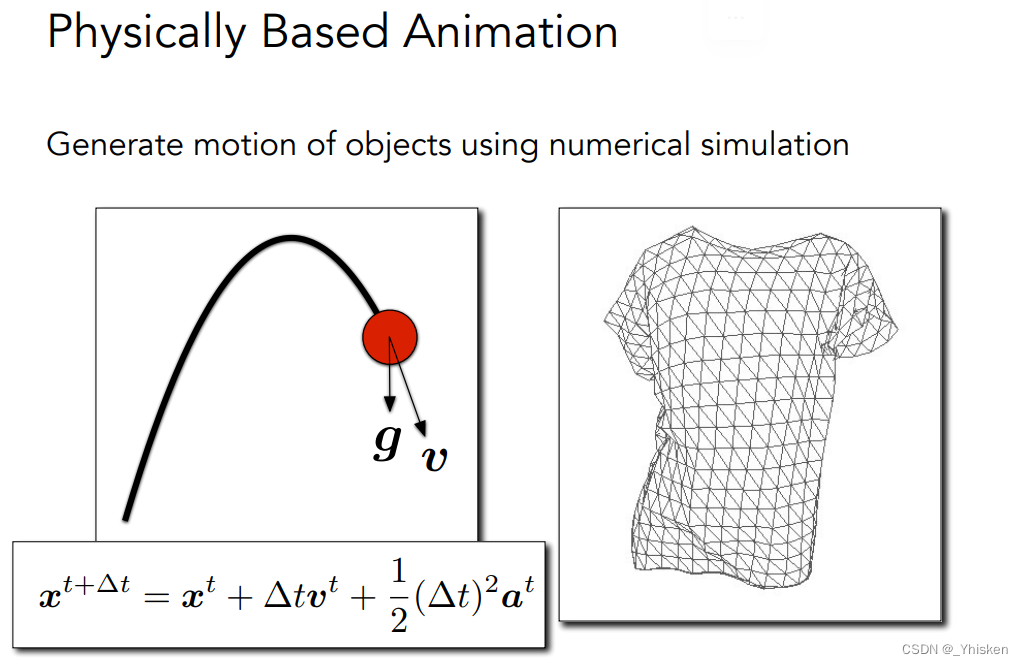 Physically Based Animation

Generate motion of objects using numerical simulation

$\boldsymbol{g}$ $\boldsymbol{v}$

$\boldsymbol{x}^{t+\Delta t} = \boldsymbol{x}^t + \Delta t \boldsymbol{v}^t + \frac{1}{2}(\Delta t)^2 \boldsymbol{a}^t$

CSDN @_Yhisken